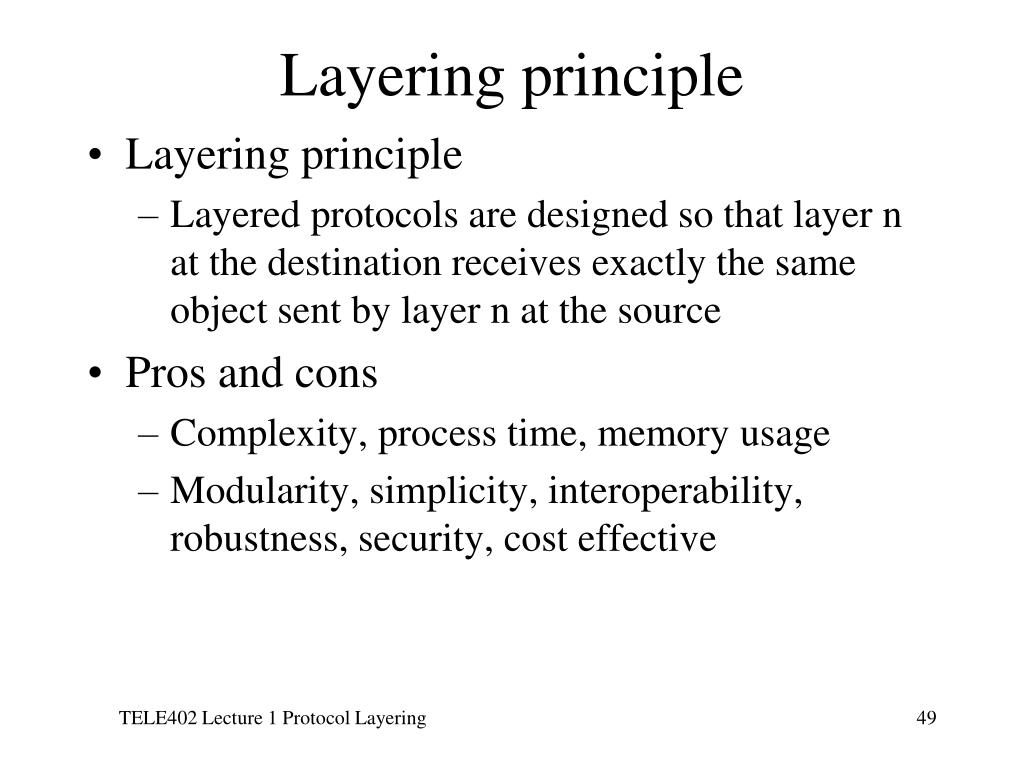 Layering principle

• Layering principle
 – Layered protocols are designed so that layer n at the destination receives exactly the same object sent by layer n at the source

• Pros and cons
 – Complexity, process time, memory usage
 – Modularity, simplicity, interoperability, robustness, security, cost effective

TELE402 Lecture 1 Protocol Layering

49